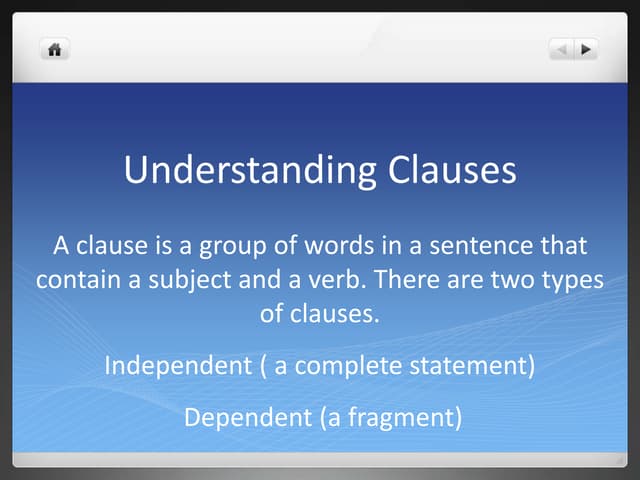 Understanding Clauses

A clause is a group of words in a sentence that contain a subject and a verb. There are two types of clauses.

Independent ( a complete statement)

Dependent (a fragment)